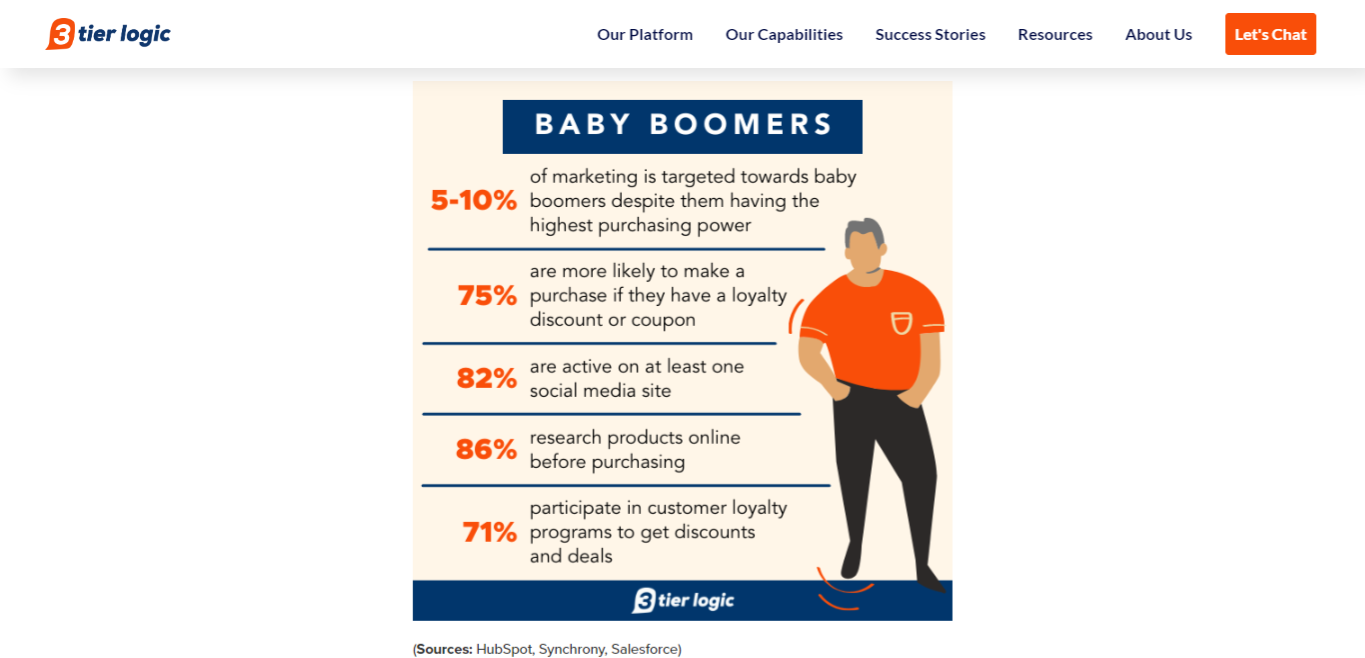 3 tier logic

Our Platform Our Capabilities Success Stories Resources About Us Let's Chat

BABY BOOMERS

5-10% of marketing is targeted towards baby boomers despite them having the highest purchasing power

75% are more likely to make a purchase if they have a loyalty discount or coupon

82% are active on at least one social media site

86% research products online before purchasing

71% participate in customer loyalty programs to get discounts and deals

3 tier logic

(Sources: HubSpot, Synchrony, Salesforce)